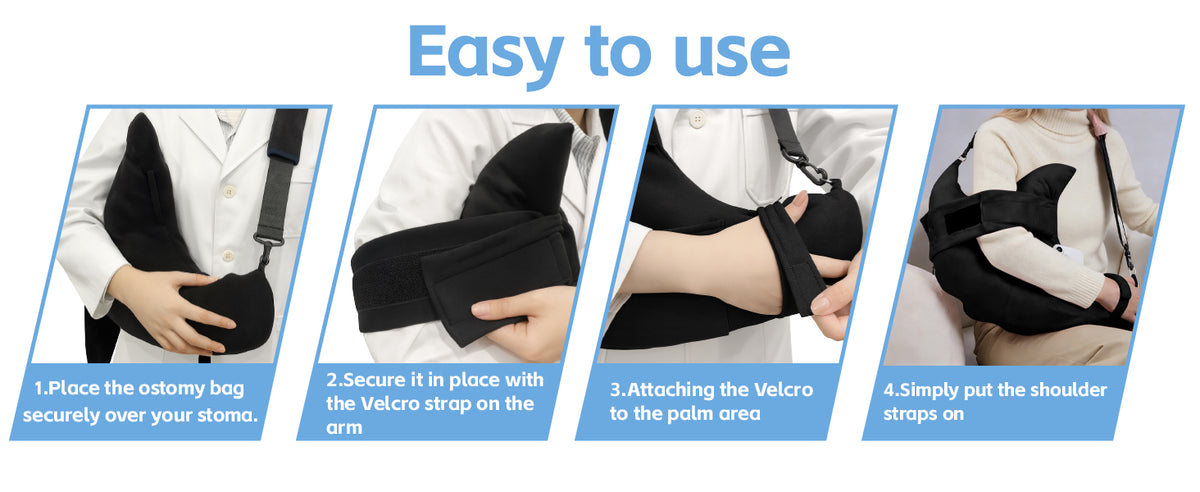 Easy to use

1.Place the ostomy bag securely over your stoma.

2.Secure it in place with the Velcro strap on the arm

3.Attaching the Velcro to the palm area

4.Simply put the shoulder straps on